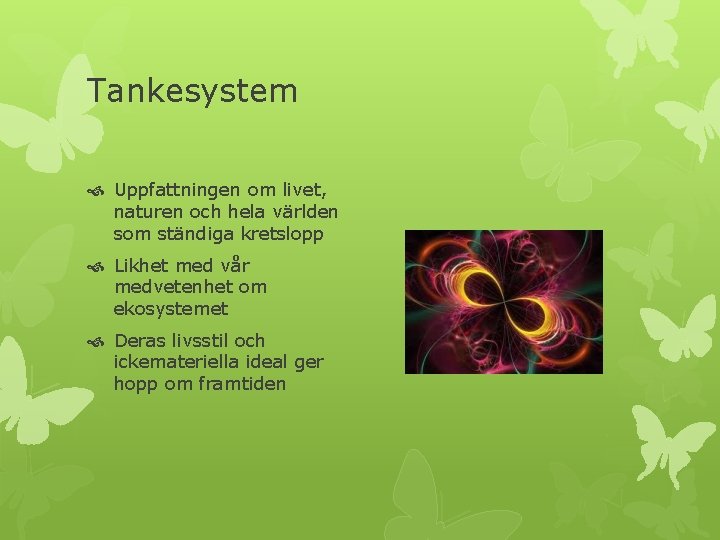 Tankesystem

Uppfattningen om livet, naturen och hela världen som ständiga kretslopp

Likhet med vår medvetenhet om ekosystemet

Deras livsstil och ickemateriella ideal ger hopp om framtiden